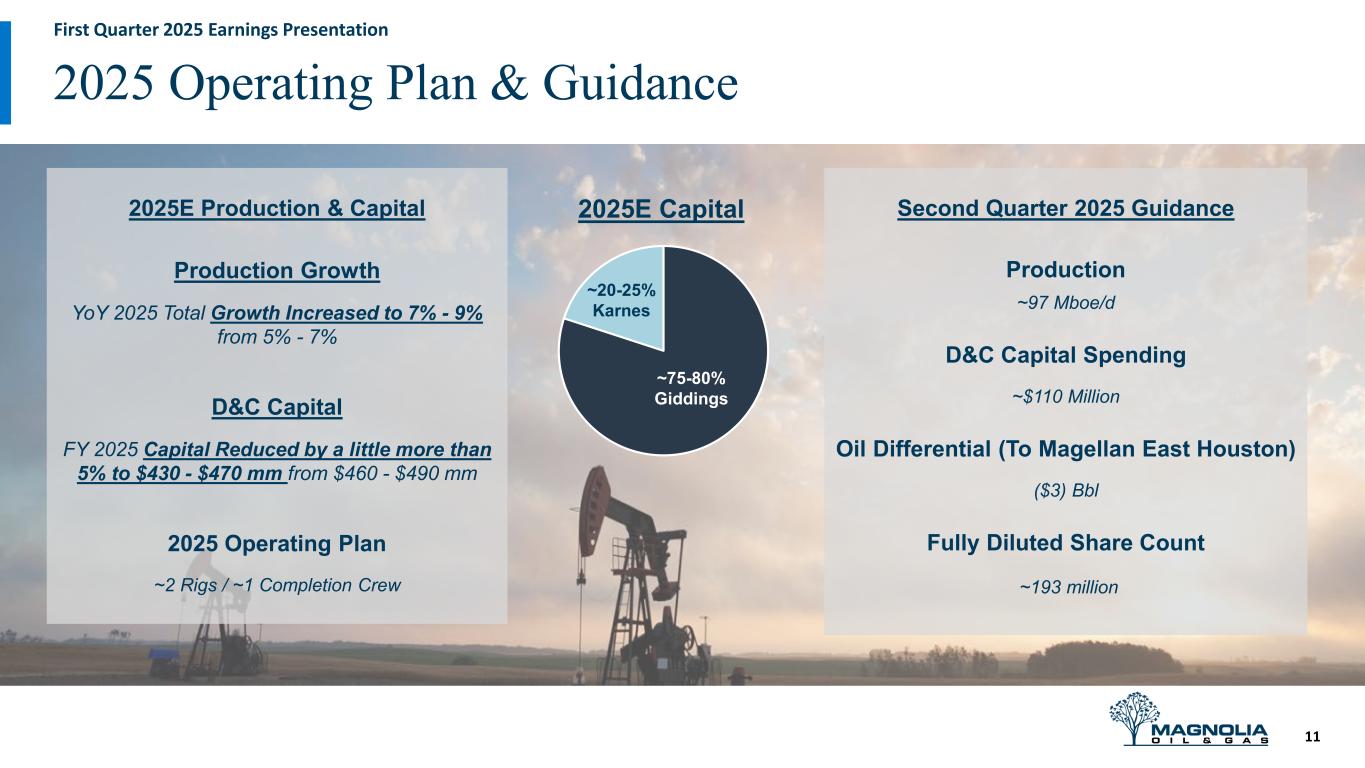 First Quarter 2025 Earnings Presentation

2025 Operating Plan & Guidance

2025E Production & Capital

Production Growth

YoY 2025 Total Growth Increased to 7% - 9% from 5% - 7%

D&C Capital

FY 2025 Capital Reduced by a little more than 5% to \$430 - \$470 mm from \$460 - \$490 mm

2025 Operating Plan

~2 Rigs / ~1 Completion Crew

2025E Capital

~20-25% Karnes

~75-80% Giddings

Second Quarter 2025 Guidance

Production

~97 Mboe/d

D&C Capital Spending

~\$110 Million

Oil Differential (To Magellan East Houston)

(\$3) Bbl

Fully Diluted Share Count

~193 million

MAGNOLIA OIL & GAS

11